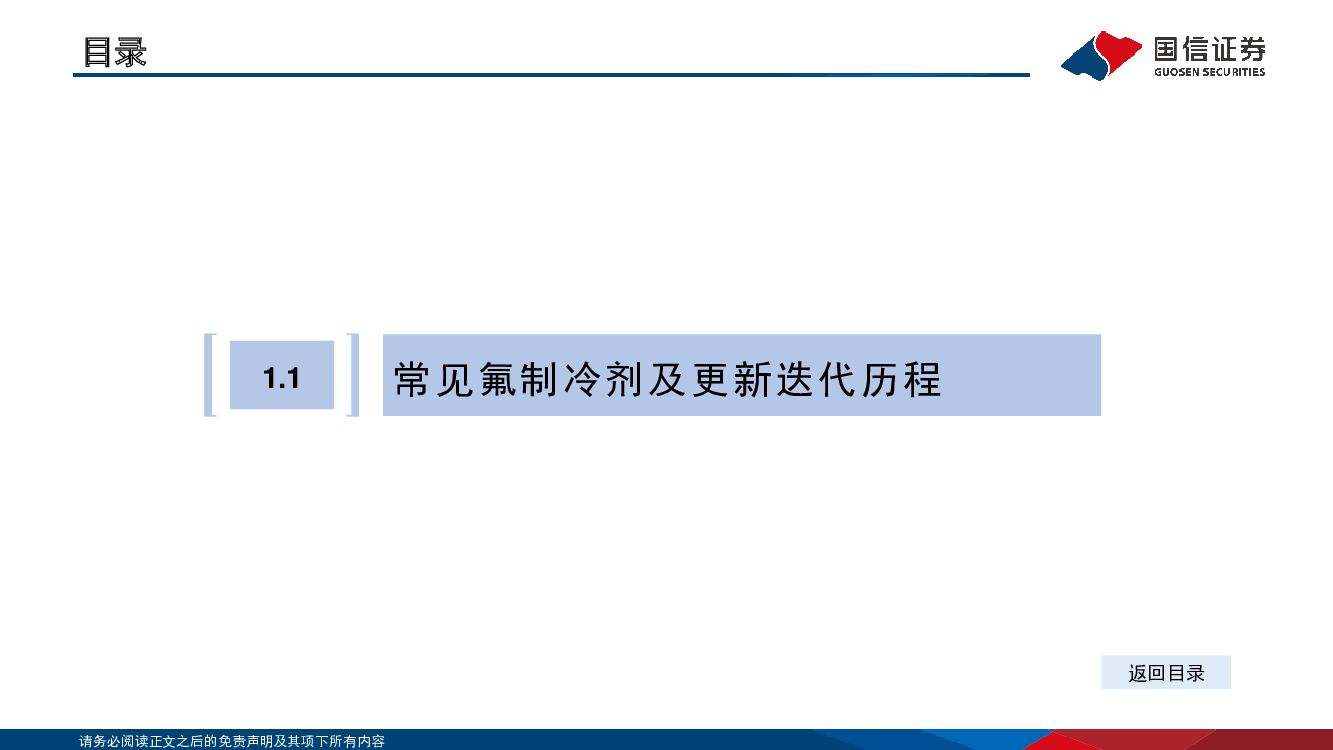 目录

国信证券
GUOSEN SECURITIES

1.1

常见氟制冷剂及更新迭代历程

返回目录

请务必阅读正文之后的免责声明及其项下所有内容